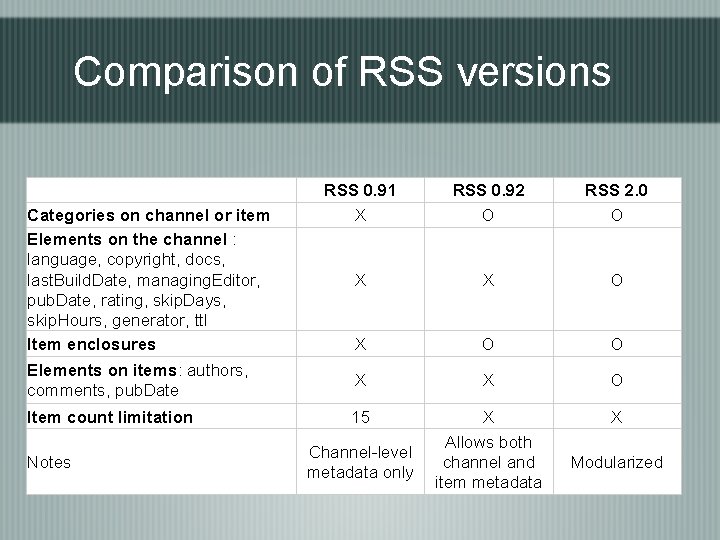 Comparison of RSS versions

| | RSS 0.91 | RSS 0.92 | RSS 2.0 |
|---|---|---|---|
| Categories on channel or item | X | O | O |
| Elements on the channel : language, copyright, docs, lastBuildDate, managingEditor, pubDate, rating, skipDays, skipHours, generator, ttl | X | X | O |
| Item enclosures | X | O | O |
| Elements on items: authors, comments, pubDate | X | X | O |
| Item count limitation | 15 | X | X |
| Notes | Channel-level metadata only | Allows both channel and item metadata | Modularized |